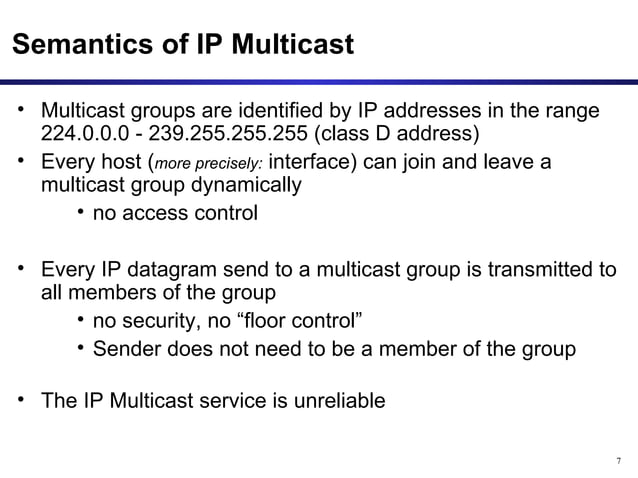 Semantics of IP Multicast

• Multicast groups are identified by IP addresses in the range 224.0.0.0 - 239.255.255.255 (class D address)
• Every host (more precisely: interface) can join and leave a multicast group dynamically
  • no access control

• Every IP datagram send to a multicast group is transmitted to all members of the group
  • no security, no “floor control”
  • Sender does not need to be a member of the group

• The IP Multicast service is unreliable

7